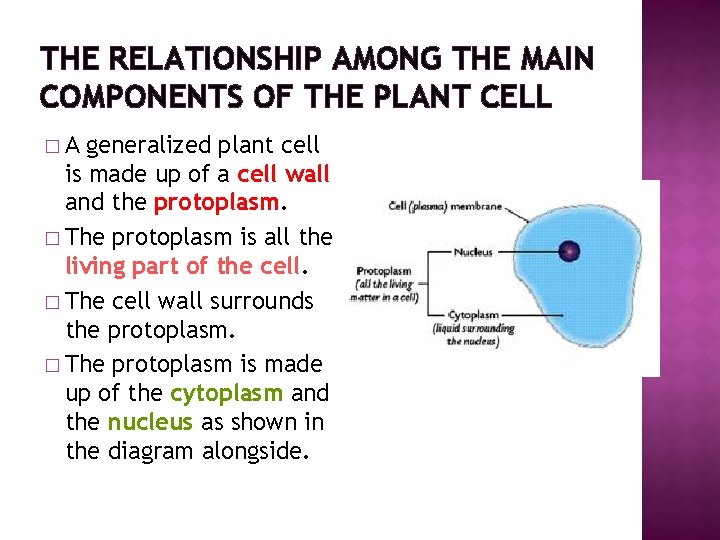 THE RELATIONSHIP AMONG THE MAIN COMPONENTS OF THE PLANT CELL

□ A generalized plant cell is made up of a cell wall and the protoplasm.

□ The protoplasm is all the living part of the cell.

□ The cell wall surrounds the protoplasm.

□ The protoplasm is made up of the cytoplasm and the nucleus as shown in the diagram alongside.

Cell (plasma) membrane

Nucleus

Protoplasm (all the living matter in a cell)

Cytoplasm (liquid surrounding the nucleus)